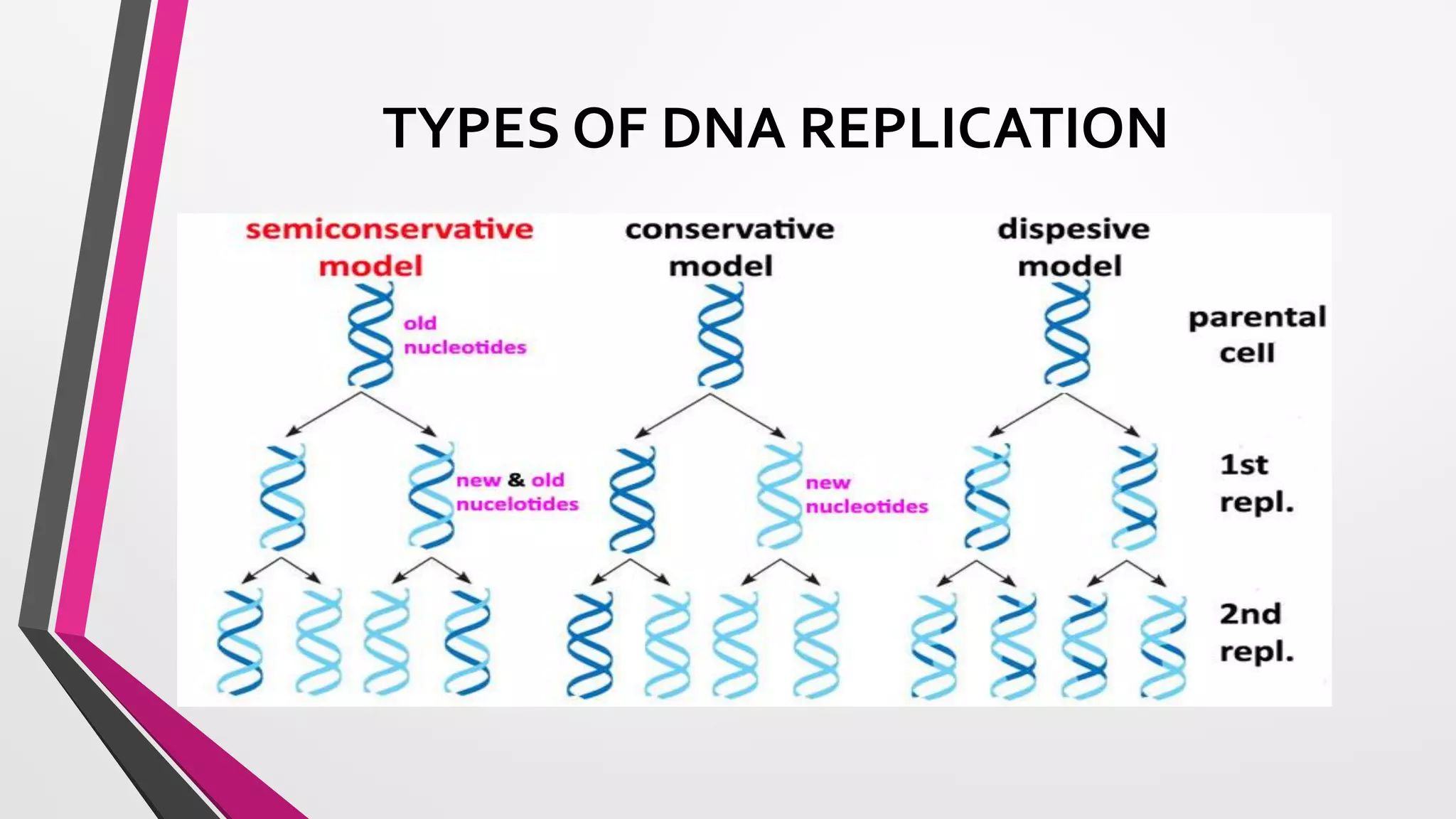 TYPES OF DNA REPLICATION

semiconservative model

conservative model

dispesive model

old nucleotides

parental cell

new & old nucelotides

new nucleotides

1st repl.

2nd repl.